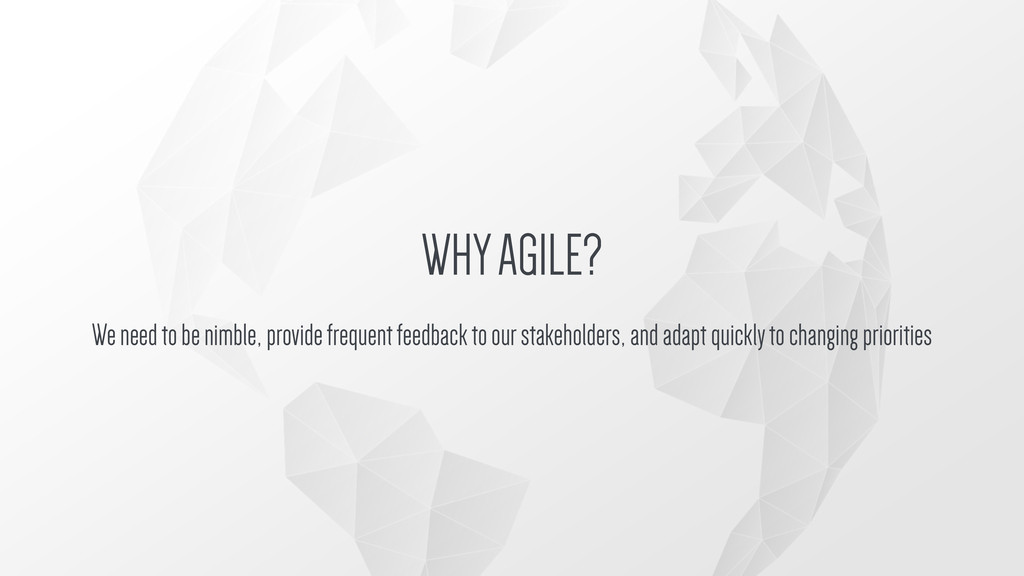 WHY AGILE?

We need to be nimble, provide frequent feedback to our stakeholders, and adapt quickly to changing priorities